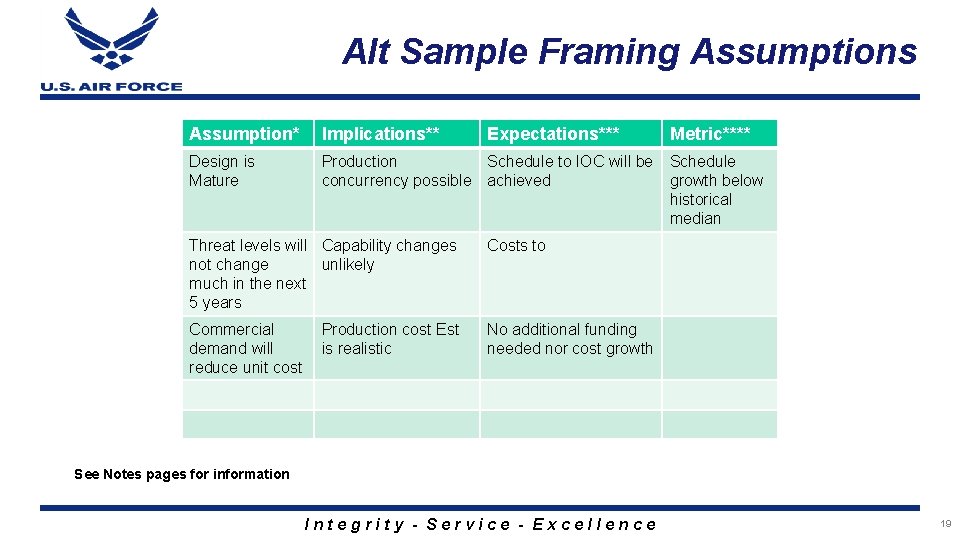 U.S. AIR FORCE

Alt Sample Framing Assumptions

| Assumption* | Implications** | Expectations*** | Metric**** |
|---|---|---|---|
| Design is Mature | Production concurrency possible | Schedule to IOC will be achieved | Schedule growth below historical median |
| Threat levels will not change much in the next 5 years | Capability changes unlikely | Costs to | |
| Commercial demand will reduce unit cost | Production cost Est is realistic | No additional funding needed nor cost growth | |
| | | | |
| | | | |

See Notes pages for information

Integrity - Service - Excellence

19